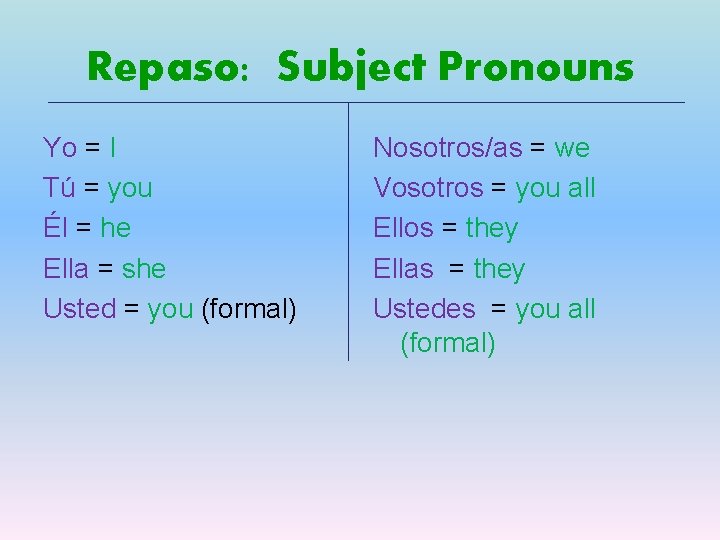 Repaso: Subject Pronouns

Yo = I
Tú = you
Él = he
Ella = she
Usted = you (formal)

Nosotros/as = we
Vosotros = you all
Ellos = they
Ellas = they
Ustedes = you all (formal)